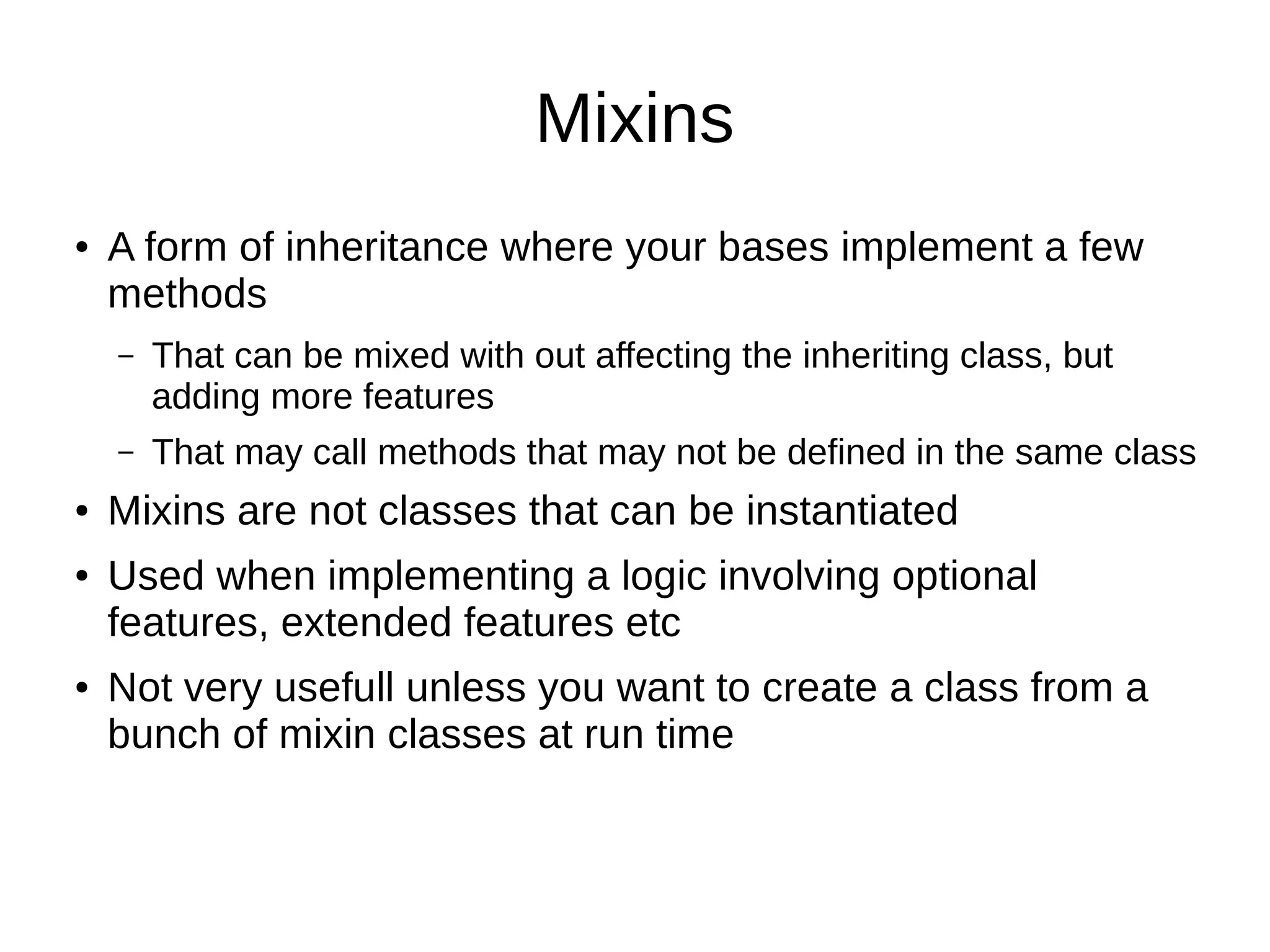 Mixins

• A form of inheritance where your bases implement a few methods
  – That can be mixed with out affecting the inheriting class, but adding more features
  – That may call methods that may not be defined in the same class
• Mixins are not classes that can be instantiated
• Used when implementing a logic involving optional features, extended features etc
• Not very usefull unless you want to create a class from a bunch of mixin classes at run time